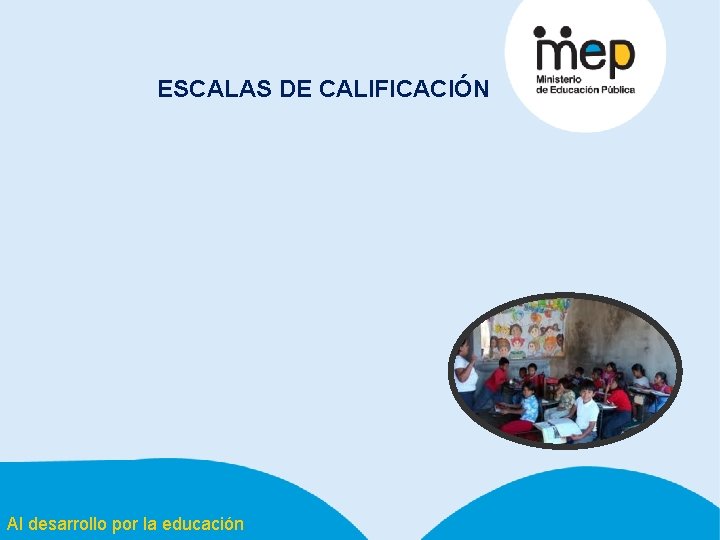 ESCALAS DE CALIFICACIÓN

mep
Ministerio de Educación Pública

Al desarrollo por la educación